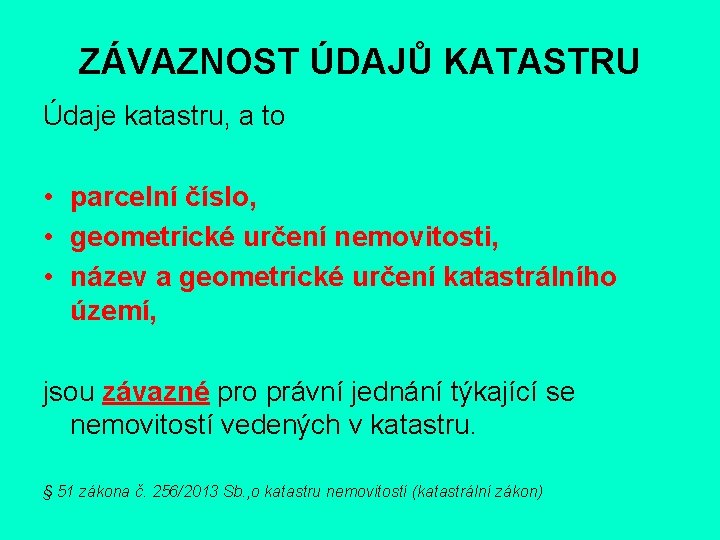 ZÁVAZNOST ÚDAJŮ KATASTRU

Údaje katastru, a to

• parcelní číslo,
• geometrické určení nemovitosti,
• název a geometrické určení katastrálního území,

jsou závazné pro právní jednání týkající se nemovitostí vedených v katastru.

§ 51 zákona č. 256/2013 Sb.,o katastru nemovitostí (katastrální zákon)